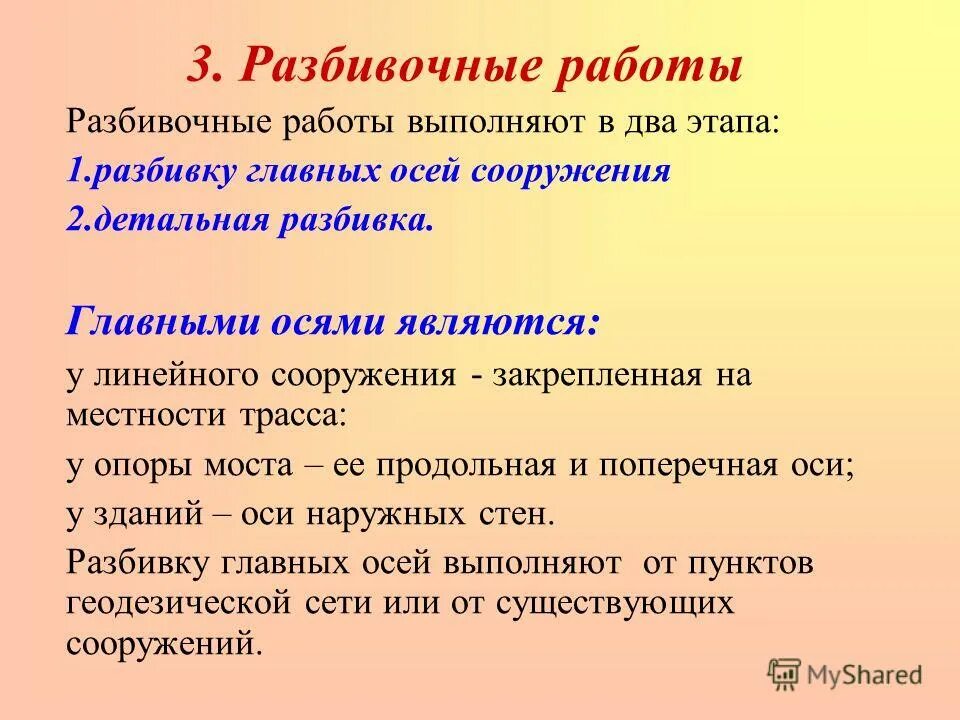 3. Разбивочные работы

Разбивочные работы выполняют в два этапа:

1.разбивку главных осей сооружения

2.детальная разбивка.

Главными осями являются:

у линейного сооружения - закрепленная на местности трасса:

у опоры моста – ее продольная и поперечная оси;

у зданий – оси наружных стен.

Разбивку главных осей выполняют от пунктов геодезической сети или от существующих сооружений.

MyShared